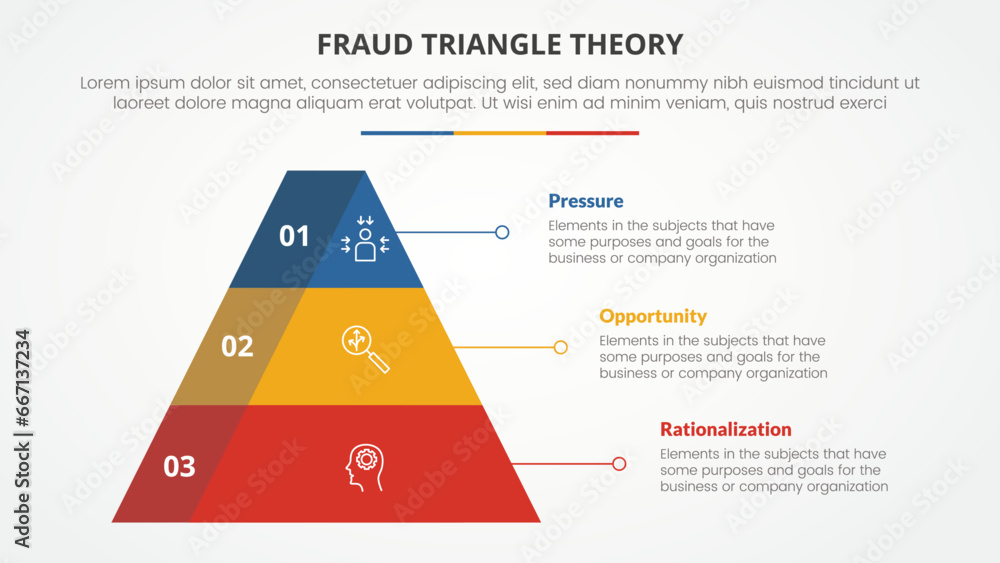 FRAUD TRIANGLE THEORY

Lorem ipsum dolor sit amet, consectetuer adipiscing elit, sed diam nonummy nibh euismod tincidunt ut laoreet dolore magna aliquam erat volutpat. Ut wisi enim ad minim veniam, quis nostrud exerci

01

Pressure
Elements in the subjects that have some purposes and goals for the business or company organization

02

Opportunity
Elements in the subjects that have some purposes and goals for the business or company organization

03

Rationalization
Elements in the subjects that have some purposes and goals for the business or company organization

Adobe Stock | #667137234